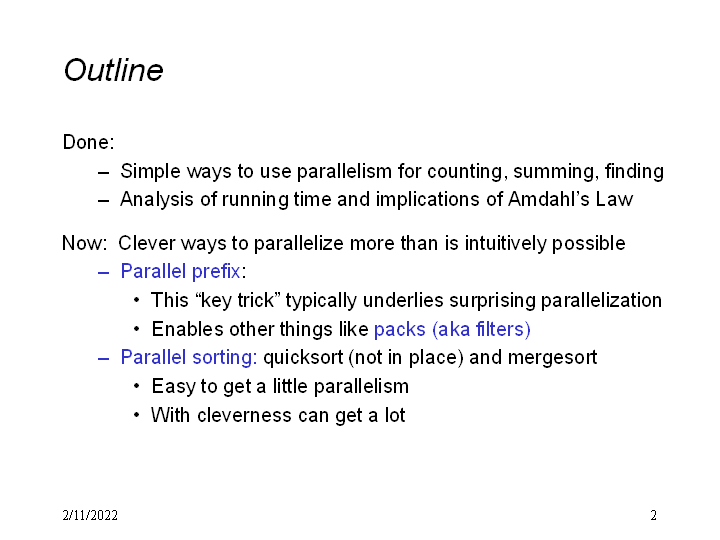 Outline

Done:
– Simple ways to use parallelism for counting, summing, finding
– Analysis of running time and implications of Amdahl's Law

Now: Clever ways to parallelize more than is intuitively possible
– Parallel prefix:
• This "key trick" typically underlies surprising parallelization
• Enables other things like packs (aka filters)
– Parallel sorting: quicksort (not in place) and mergesort
• Easy to get a little parallelism
• With cleverness can get a lot

2/11/2022

2